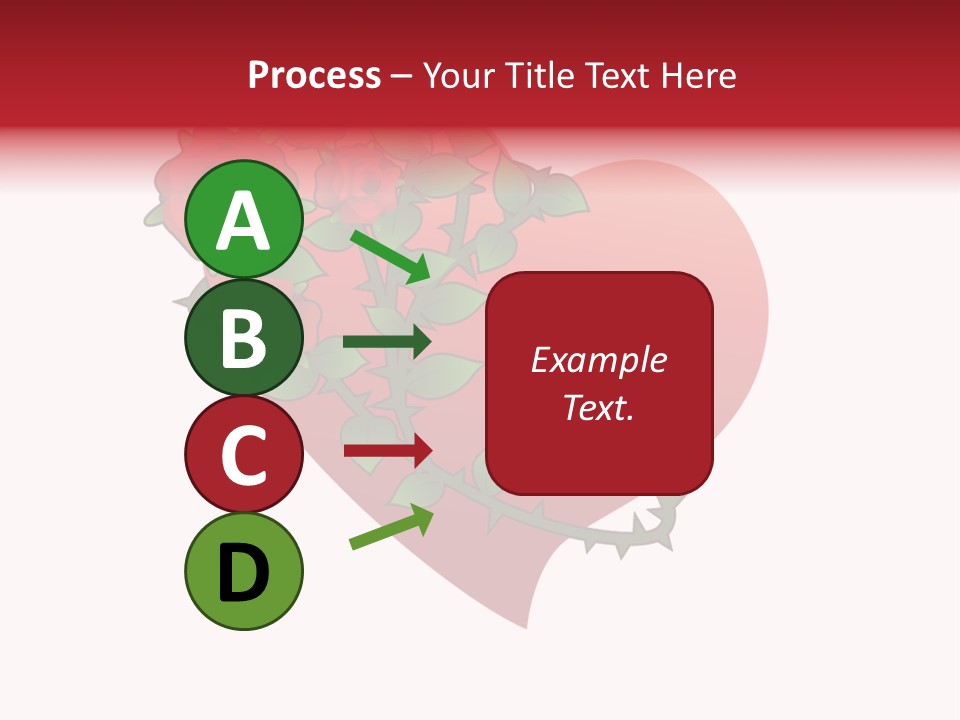 Process – Your Title Text Here

A

B

C

D

Example Text.